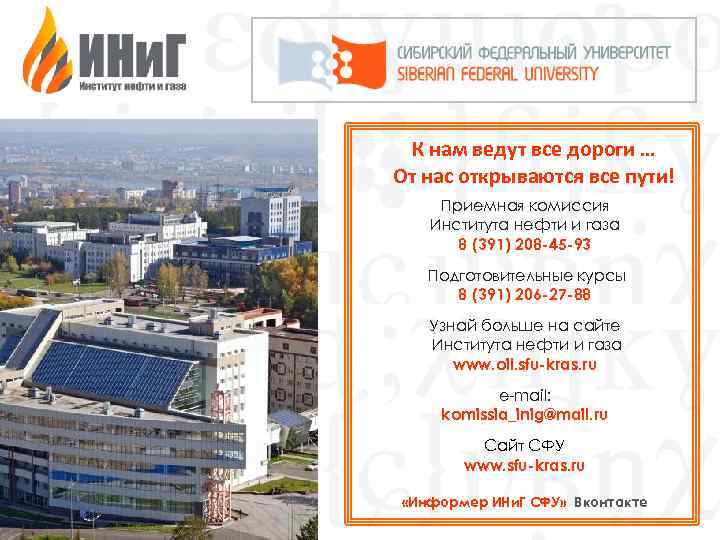 ИНиГ
Институт нефти и газа

СИБИРСКИЙ ФЕДЕРАЛЬНЫЙ УНИВЕРСИТЕТ
SIBERIAN FEDERAL UNIVERSITY

К нам ведут все дороги ...
От нас открываются все пути!

Приемная комиссия
Института нефти и газа
8 (391) 208-45-93

Подготовительные курсы
8 (391) 206-27-88

Узнай больше на сайте
Института нефти и газа
www.oil.sfu-kras.ru

e-mail:
komissia_inig@mail.ru

Сайт СФУ
www.sfu-kras.ru

«Информер ИНиГ СФУ» Вконтакте